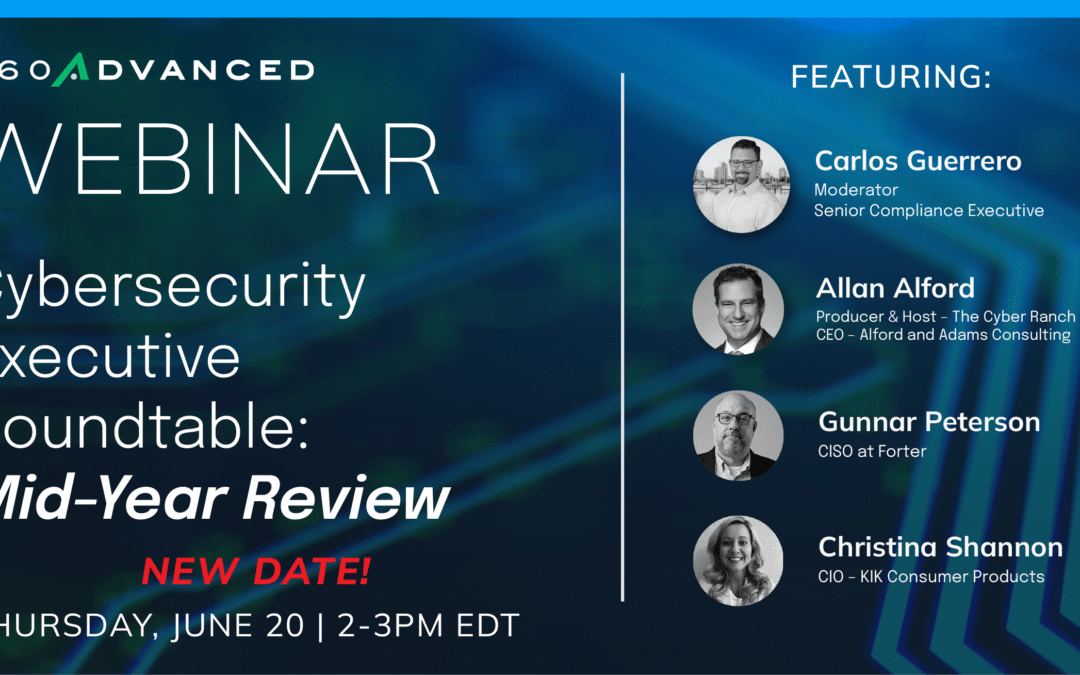 60ADVANCED

WEBINAR

ybersecurity xecutive oundtable: Mid-Year Review

NEW DATE!

HURSDAY, JUNE 20 | 2-3PM EDT

FEATURING:

Carlos Guerrero
Moderator
Senior Compliance Executive

Allan Alford
Producer & Host - The Cyber Ranch
CEO - Alford and Adams Consulting

Gunnar Peterson
CISO at Forter

Christina Shannon
CIO - KIK Consumer Products